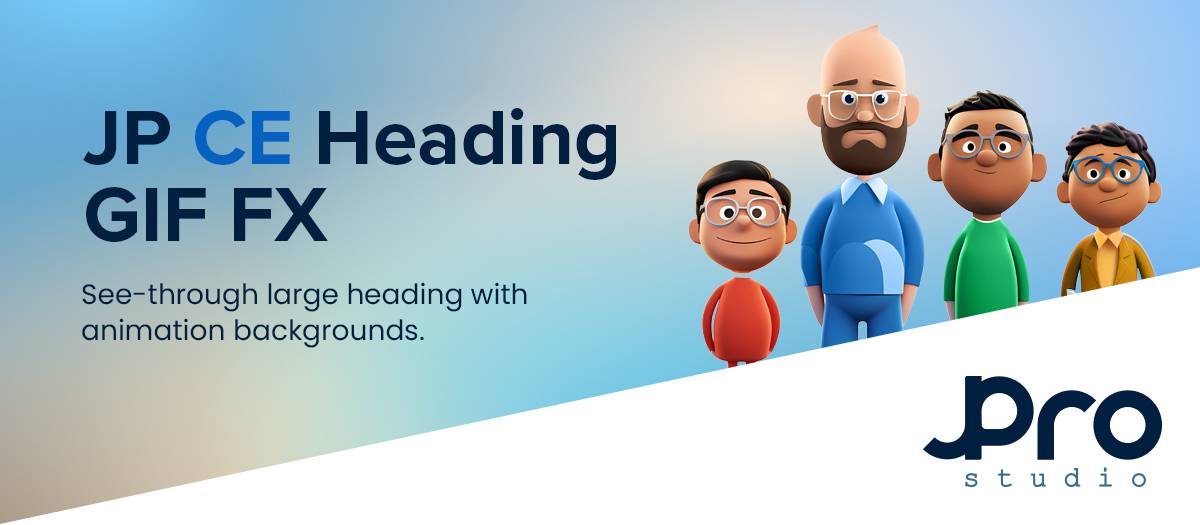 JP CE Heading GIF FX

See-through large heading with animation backgrounds.

JPro
studio